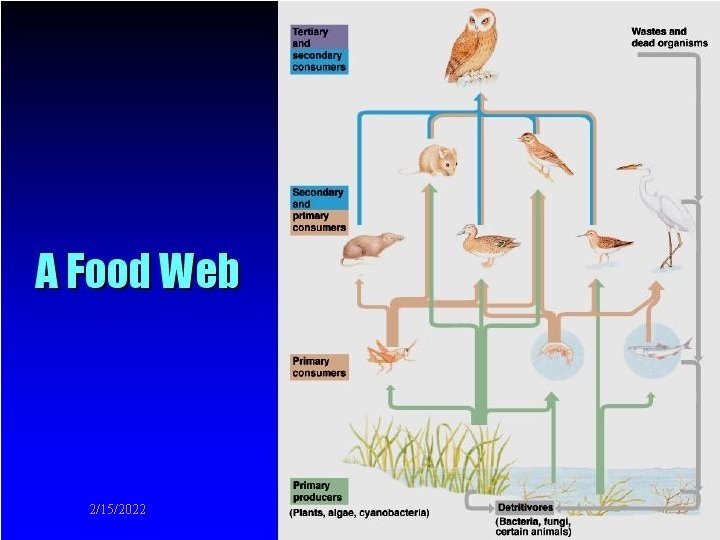 A Food Web

2/15/2022

Tertiary and secondary consumers

Wastes and dead organisms

Secondary and primary consumers

Primary consumers

Primary producers
(Plants, algae, cyanobacteria)

Detritivores
(Bacteria, fungi, certain animals)